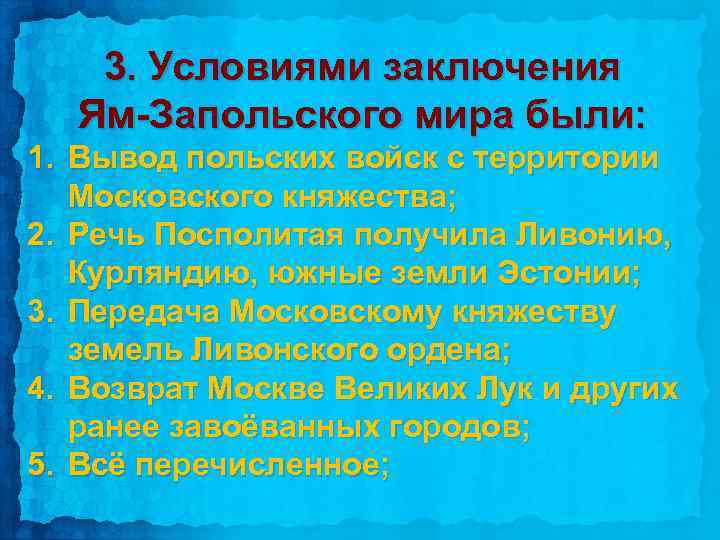 3. Условиями заключения Ям-Запольского мира были:

1. Вывод польских войск с территории Московского княжества;
2. Речь Посполитая получила Ливонию, Курляндию, южные земли Эстонии;
3. Передача Московскому княжеству земель Ливонского ордена;
4. Возврат Москве Великих Лук и других ранее завоёванных городов;
5. Всё перечисленное;